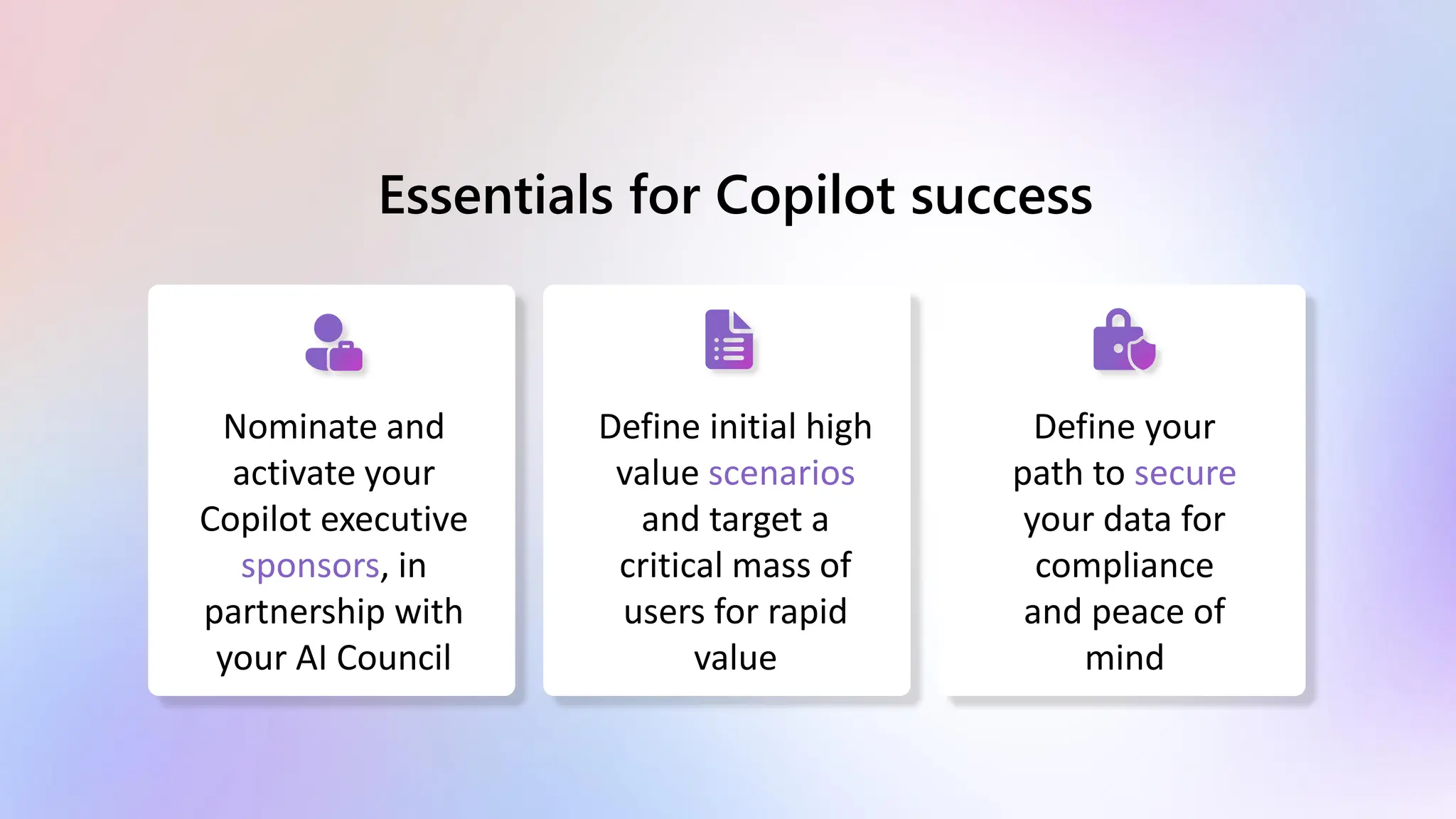 Essentials for Copilot success

Nominate and activate your Copilot executive sponsors, in partnership with your AI Council

Define initial high value scenarios and target a critical mass of users for rapid value

Define your path to secure your data for compliance and peace of mind